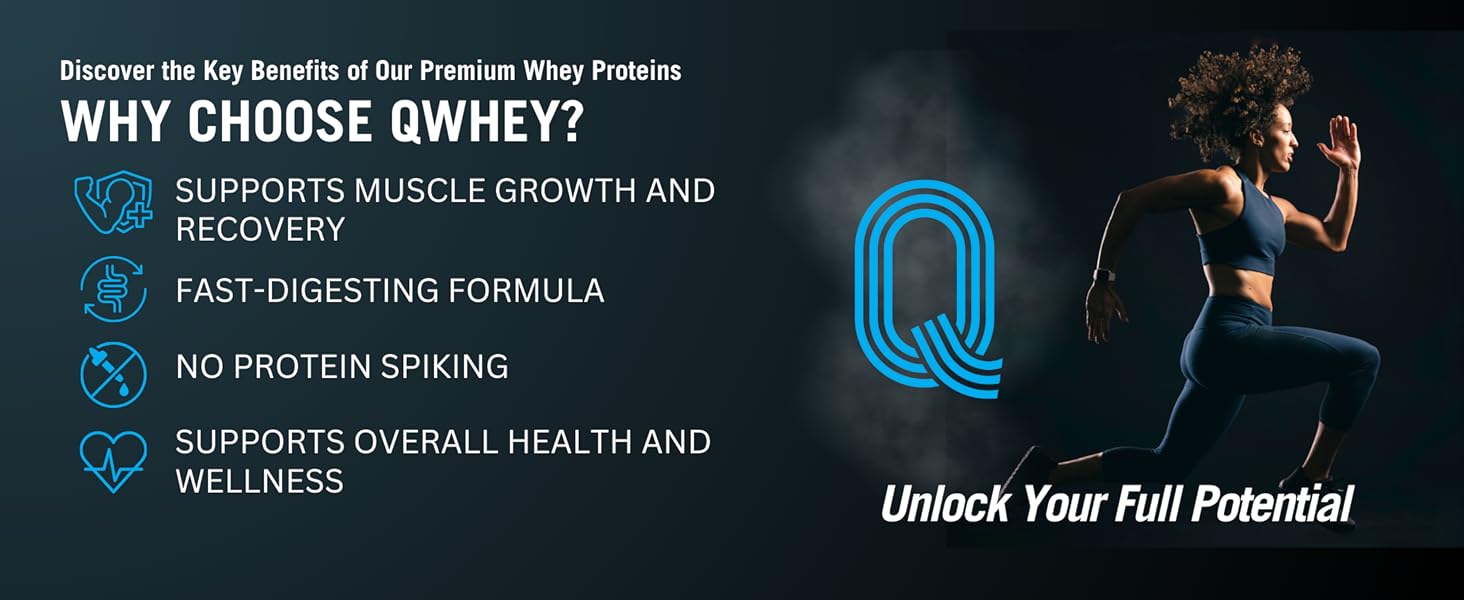 Discover the Key Benefits of Our Premium Whey Proteins

WHY CHOOSE QWHEY?

SUPPORTS MUSCLE GROWTH AND RECOVERY

FAST-DIGESTING FORMULA

NO PROTEIN SPIKING

SUPPORTS OVERALL HEALTH AND WELLNESS

Q

Unlock Your Full Potential